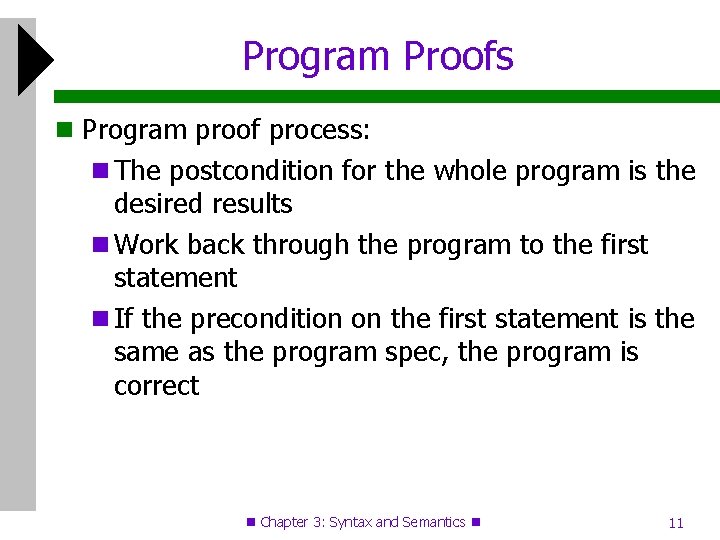 Program Proofs

Program proof process:

The postcondition for the whole program is the desired results

Work back through the program to the first statement

If the precondition on the first statement is the same as the program spec, the program is correct

Chapter 3: Syntax and Semantics

11